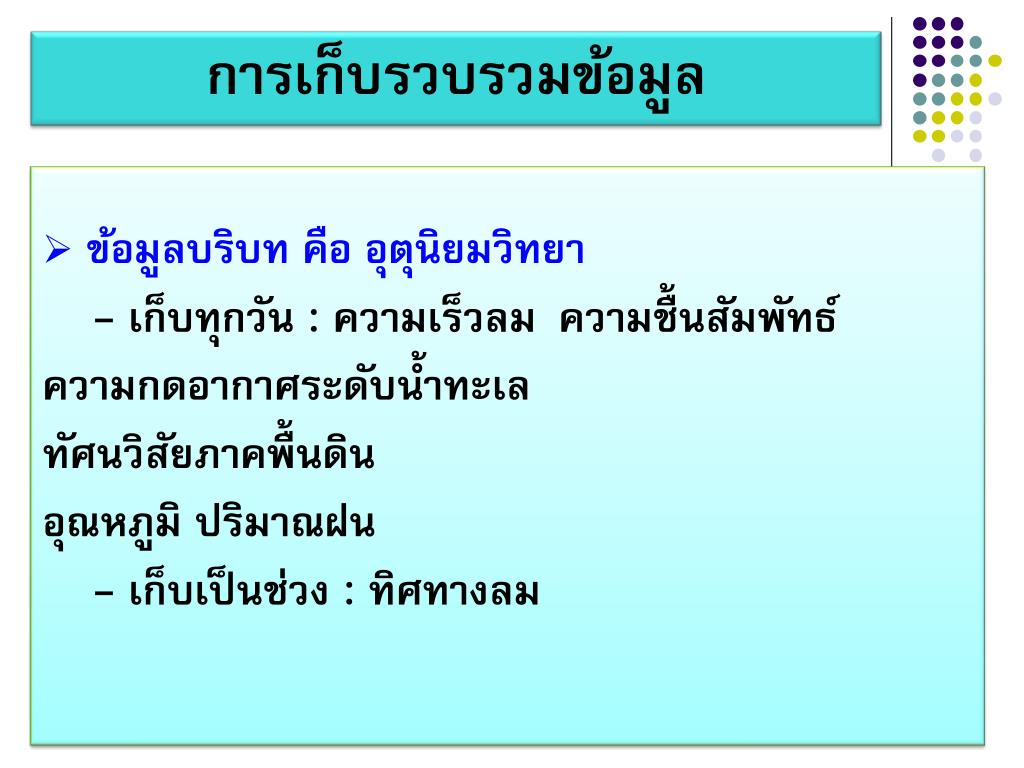 การเก็บรวบรวมข้อมูล

➢ ข้อมูลบริบท คือ อุตุนิยมวิทยา

– เก็บทุกวัน : ความเร็วลม ความชื้นสัมพัทธ์ ความกดอากาศระดับน้ำทะเล ทัศนวิสัยภาคพื้นดิน อุณหภูมิ ปริมาณฝน

– เก็บเป็นช่วง : ทิศทางลม